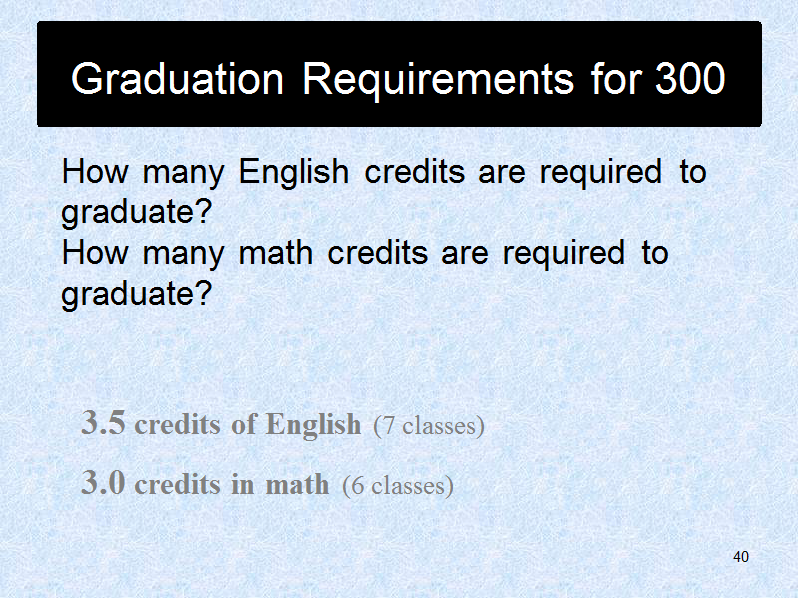 Graduation Requirements for 300

How many English credits are required to graduate?
How many math credits are required to graduate?

3.5 credits of English (7 classes)

3.0 credits in math (6 classes)

40